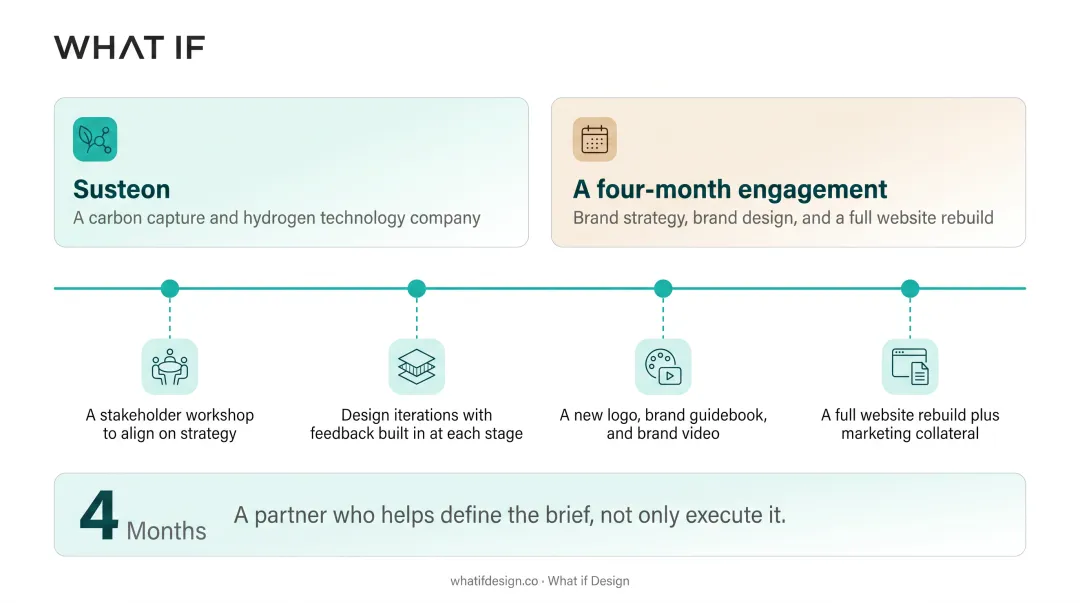 WHAT IF

Susteon
A carbon capture and hydrogen technology company

A four-month engagement
Brand strategy, brand design, and a full website rebuild

A stakeholder workshop to align on strategy

Design iterations with feedback built in at each stage

A new logo, brand guidebook, and brand video

A full website rebuild plus marketing collateral

4 Months

A partner who helps define the brief, not only execute it.

whatifdesign.co · What if Design